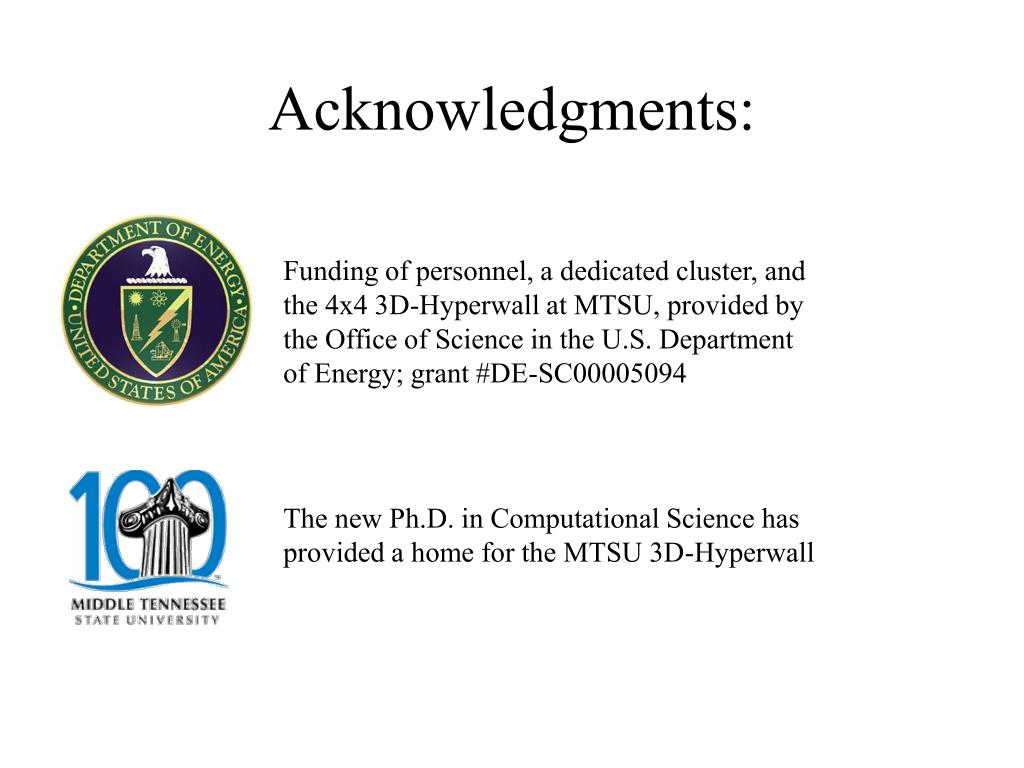 Acknowledgments:

DEPARTMENT OF ENERGY
UNITED STATES OF AMERICA

Funding of personnel, a dedicated cluster, and the 4x4 3D-Hyperwall at MTSU, provided by the Office of Science in the U.S. Department of Energy; grant #DE-SC00005094

100
MIDDLE TENNESSEE
STATE UNIVERSITY

The new Ph.D. in Computational Science has provided a home for the MTSU 3D-Hyperwall